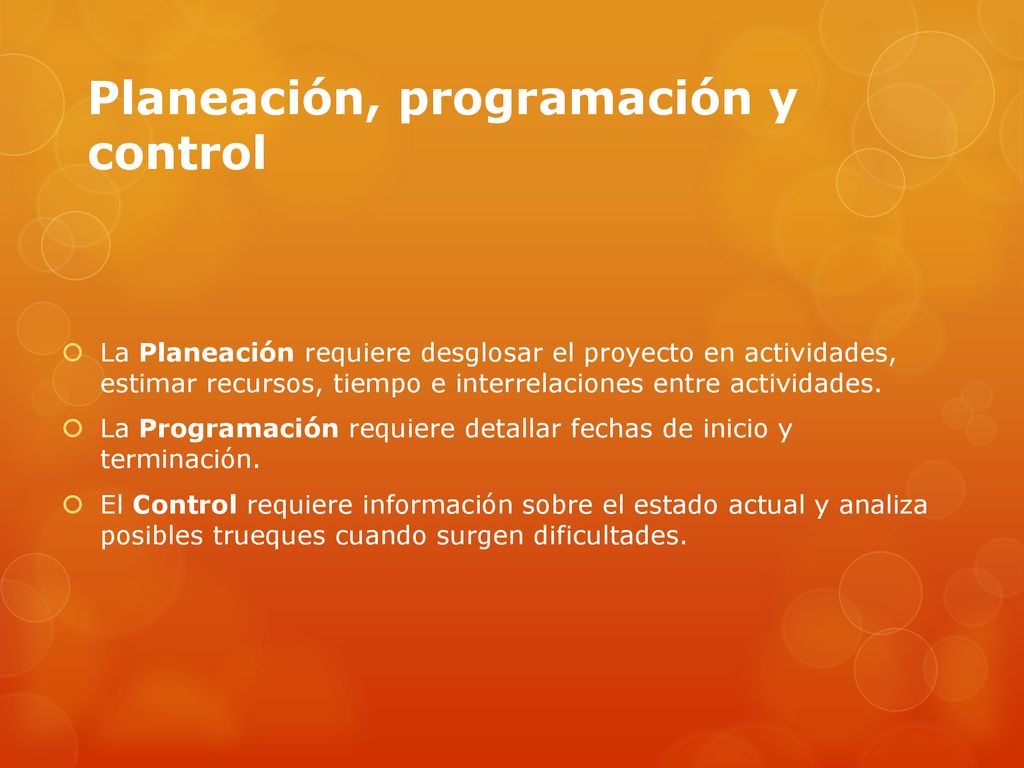 Planeación, programación y control

La Planeación requiere desglosar el proyecto en actividades, estimar recursos, tiempo e interrelaciones entre actividades.

La Programación requiere detallar fechas de inicio y terminación.

El Control requiere información sobre el estado actual y analiza posibles trueques cuando surgen dificultades.